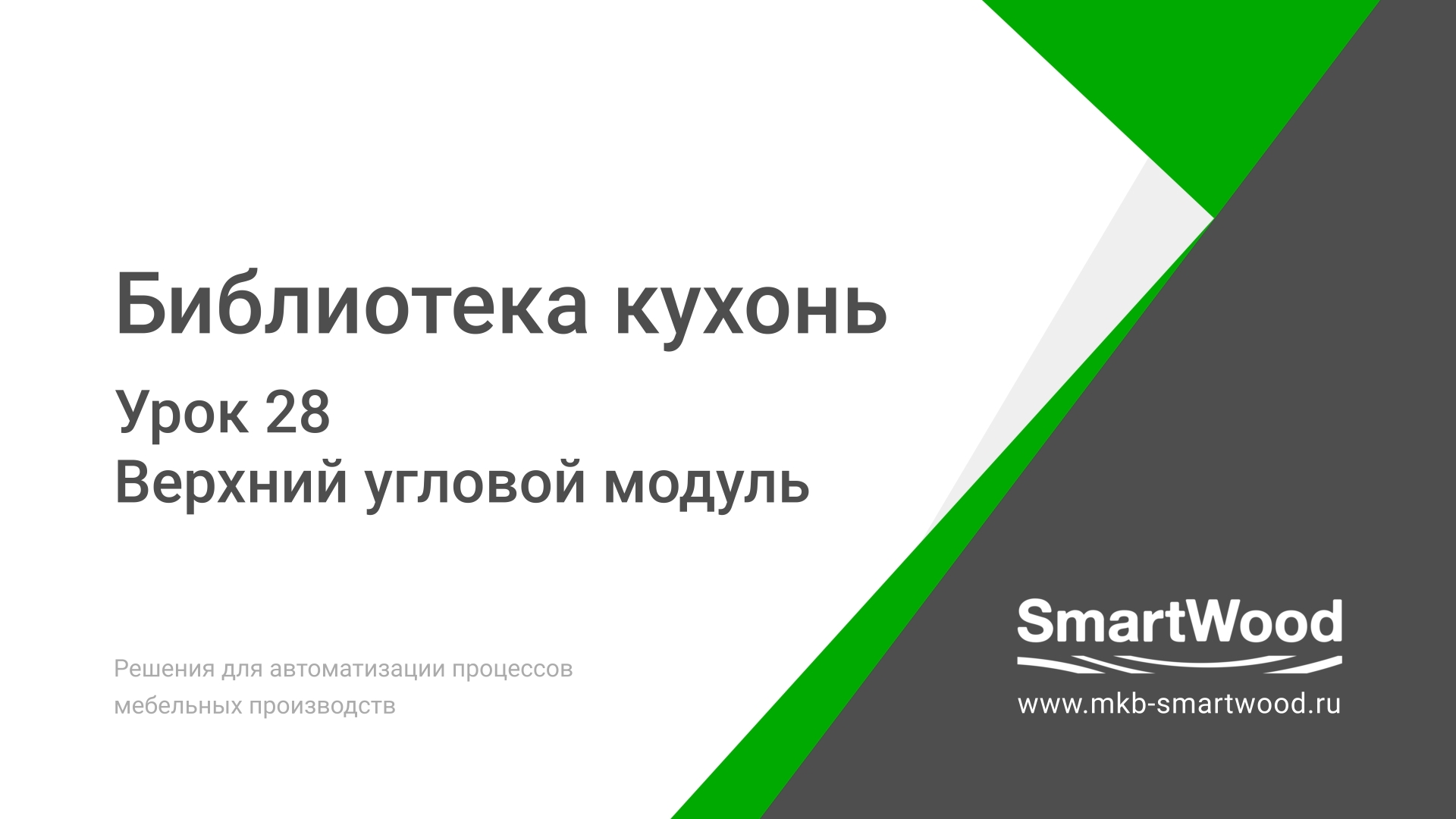 Библиотека кухонь

Урок 28
Верхний угловой модуль

Решения для автоматизации процессов мебельных производств

SmartWood

www.mkb-smartwood.ru